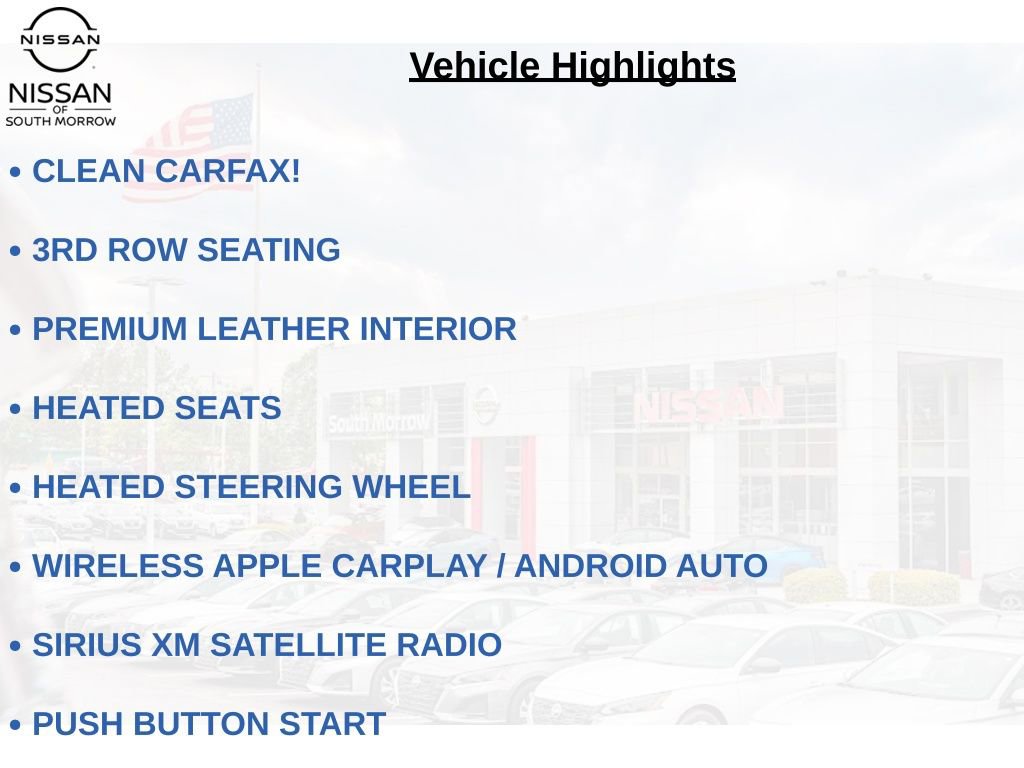 NISSAN

NISSAN OF SOUTH MORROW

Vehicle Highlights

• CLEAN CARFAX!

• 3RD ROW SEATING

• PREMIUM LEATHER INTERIOR

• HEATED SEATS

• HEATED STEERING WHEEL

• WIRELESS APPLE CARPLAY / ANDROID AUTO

• SIRIUS XM SATELLITE RADIO

• PUSH BUTTON START

South Morrow

NISSAN